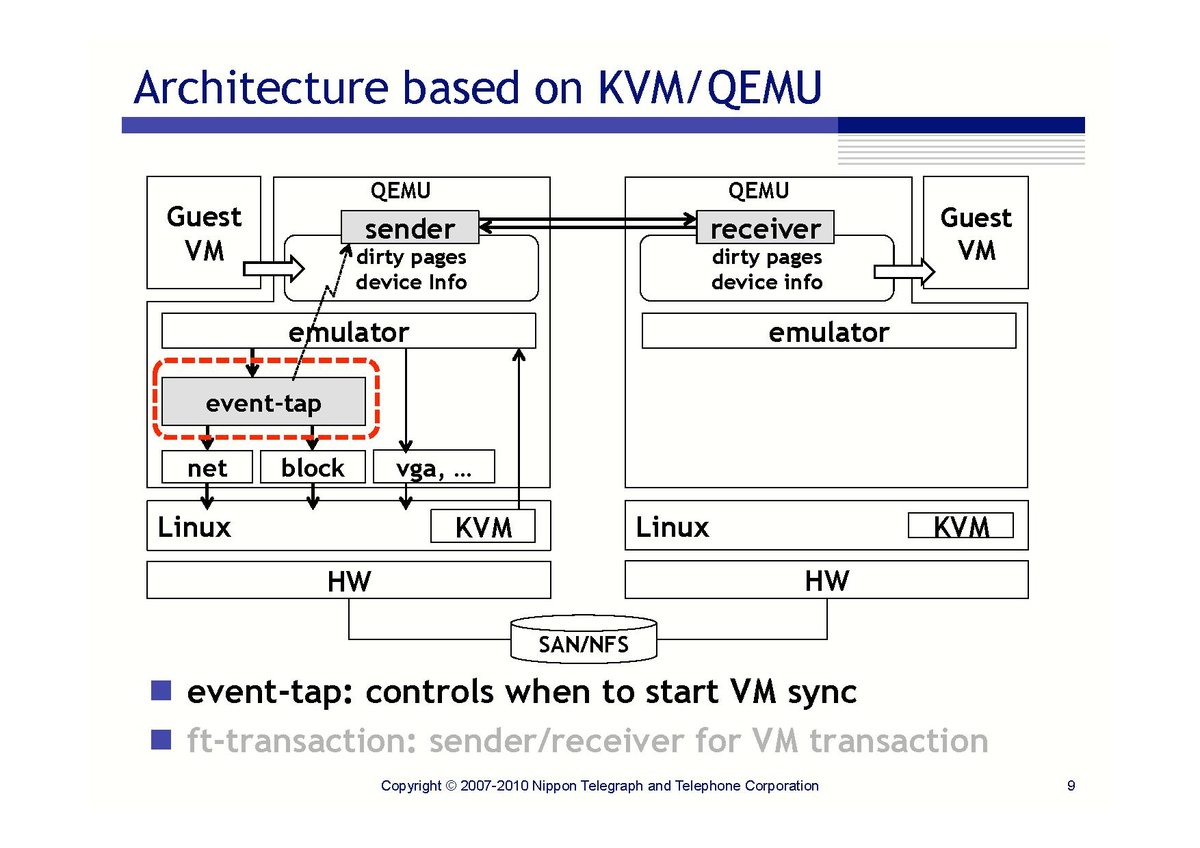 Architecture based on KVM/QEMU

Guest VM

QEMU

sender

dirty pages device Info

emulator

event-tap

net

block

vga, …

Linux

KVM

HW

QEMU

receiver

dirty pages device info

Guest VM

emulator

Linux

KVM

HW

SAN/NFS

event-tap: controls when to start VM sync

ft-transaction: sender/receiver for VM transaction

Copyright © 2007-2010 Nippon Telegraph and Telephone Corporation

9